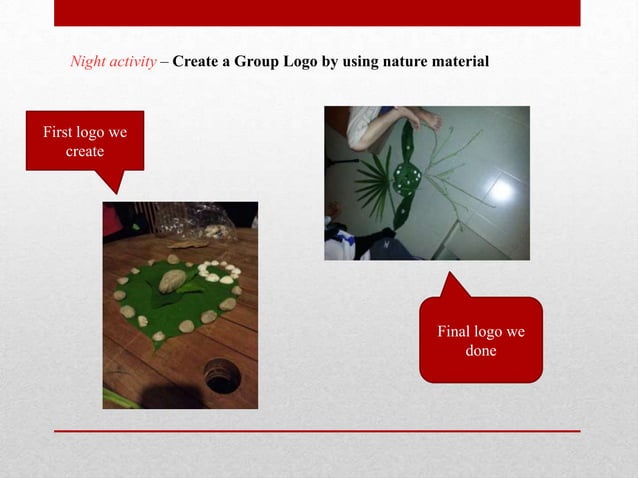 Night activity – Create a Group Logo by using nature material

First logo we create

Final logo we done